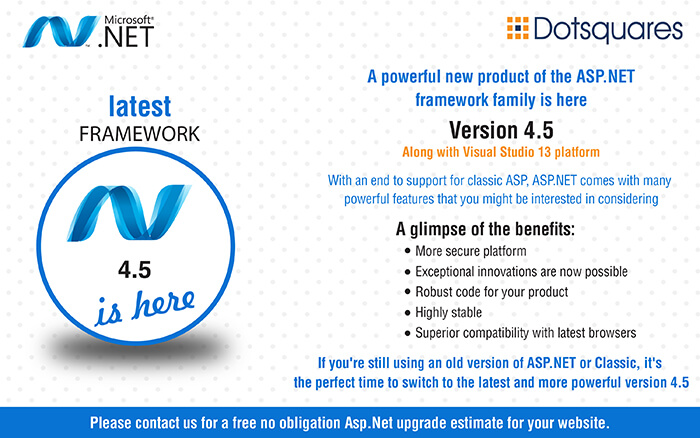 Microsoft® .NET

Dotsquares

latest
FRAMEWORK

4.5
is here

A powerful new product of the ASP.NET framework family is here

Version 4.5
Along with Visual Studio 13 platform

With an end to support for classic ASP, ASP.NET comes with many powerful features that you might be interested in considering

A glimpse of the benefits:
• More secure platform
• Exceptional innovations are now possible
• Robust code for your product
• Highly stable
• Superior compatibility with latest browsers

If you're still using an old version of ASP.NET or Classic, it's the perfect time to switch to the latest and more powerful version 4.5

Please contact us for a free no obligation Asp.Net upgrade estimate for your website.